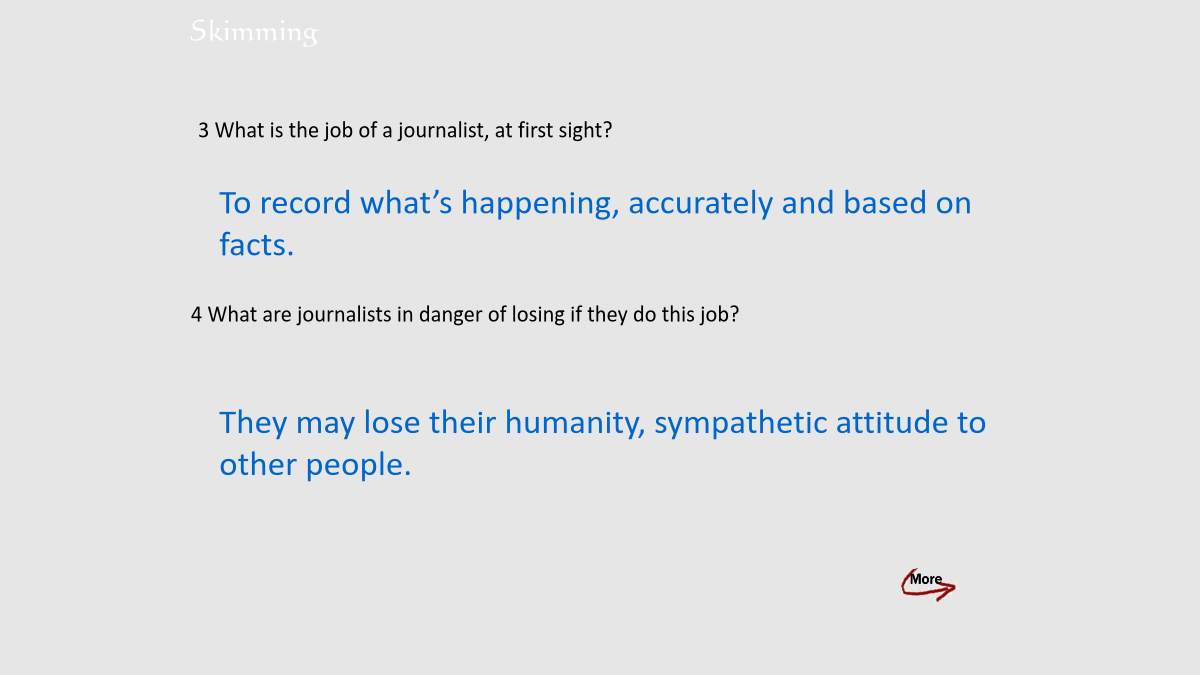 Skimming

3 What is the job of a journalist, at first sight?

To record what’s happening, accurately and based on facts.

4 What are journalists in danger of losing if they do this job?

They may lose their humanity, sympathetic attitude to other people.

More